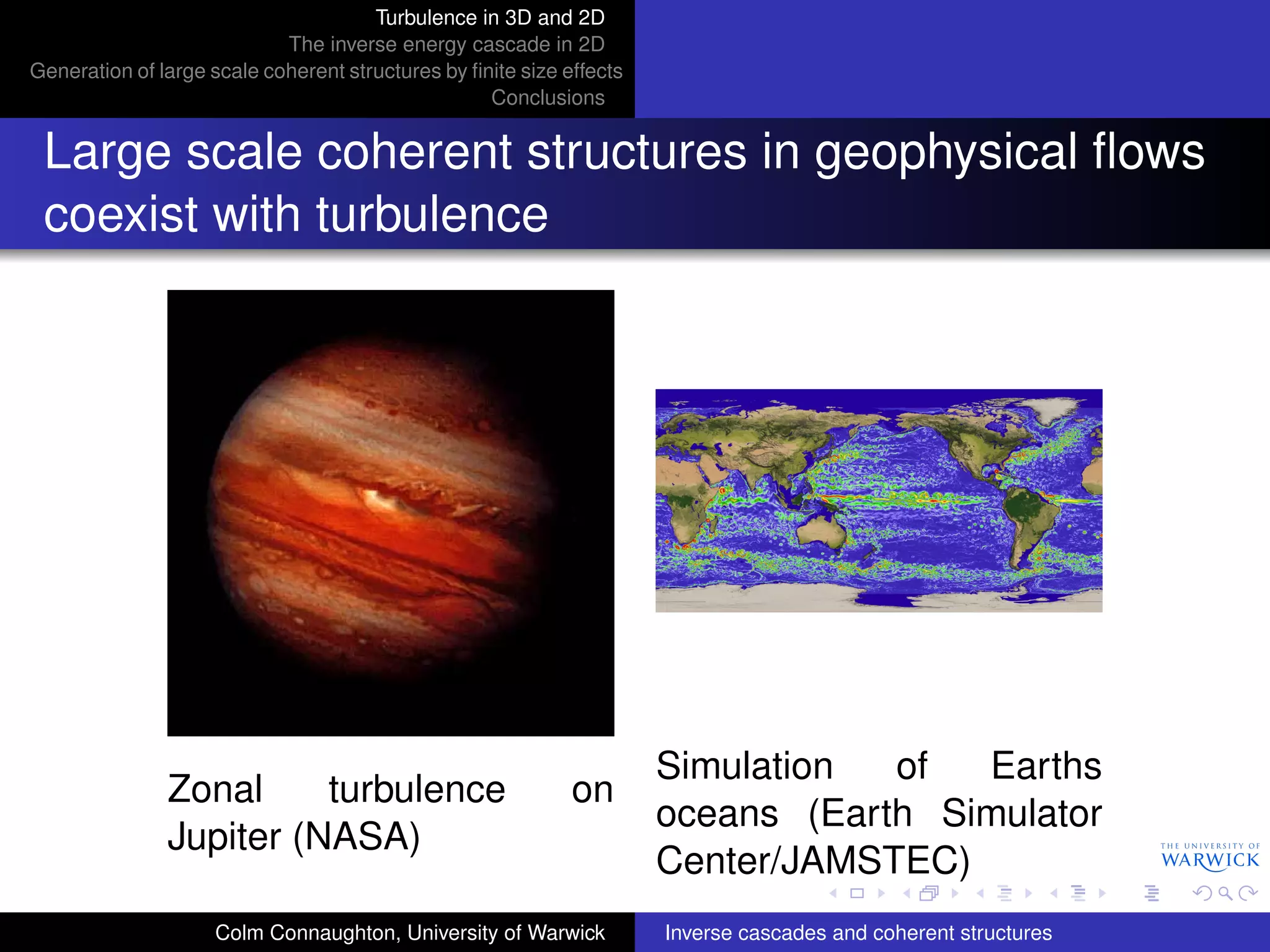 Turbulence in 3D and 2D
The inverse energy cascade in 2D
Generation of large scale coherent structures by finite size effects
Conclusions

Large scale coherent structures in geophysical flows coexist with turbulence

Zonal turbulence on Jupiter (NASA)

Simulation of Earths oceans (Earth Simulator Center/JAMSTEC)

THE UNIVERSITY OF WARWICK

Colm Connaughton, University of Warwick

Inverse cascades and coherent structures